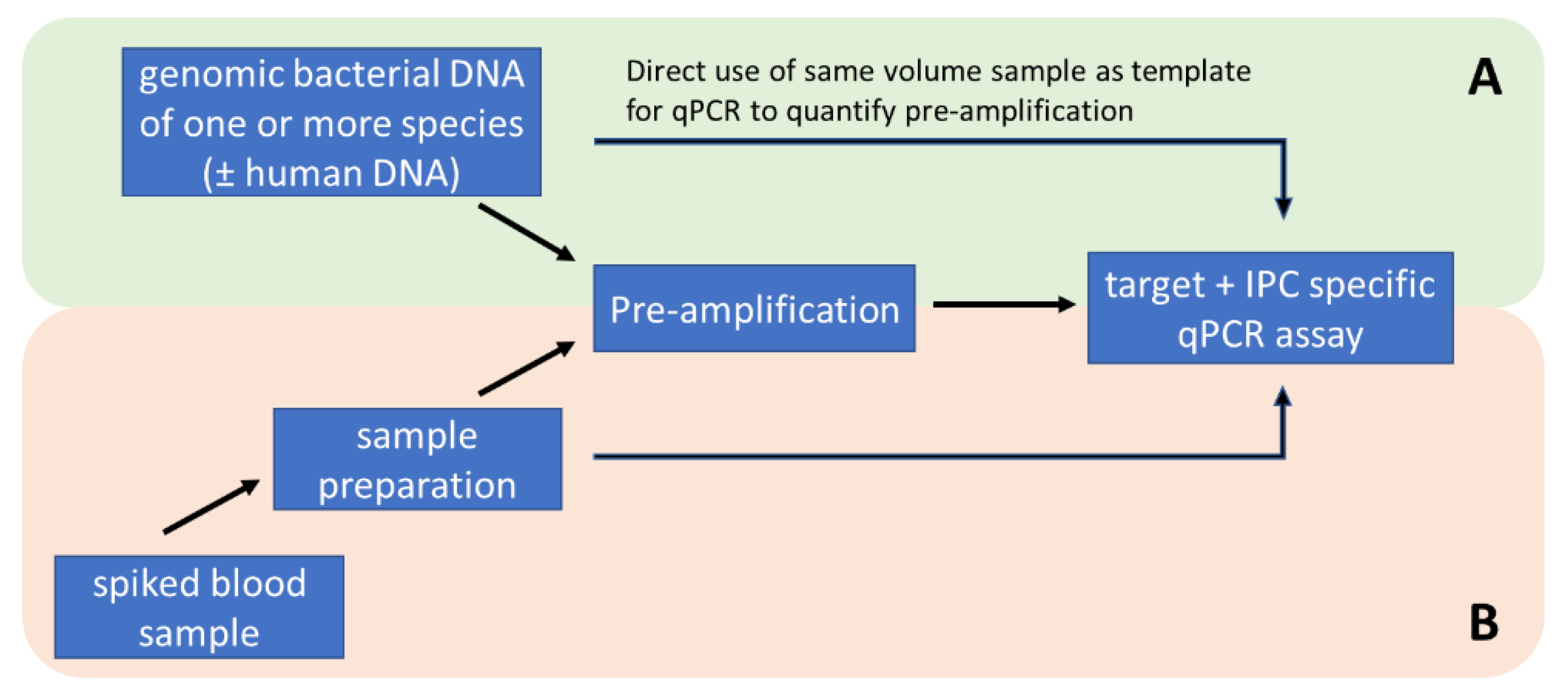 genomic bacterial DNA of one or more species (± human DNA)

Direct use of same volume sample as template for qPCR to quantify pre-amplification

A

Pre-amplification

target + IPC specific qPCR assay

sample preparation

spiked blood sample

B